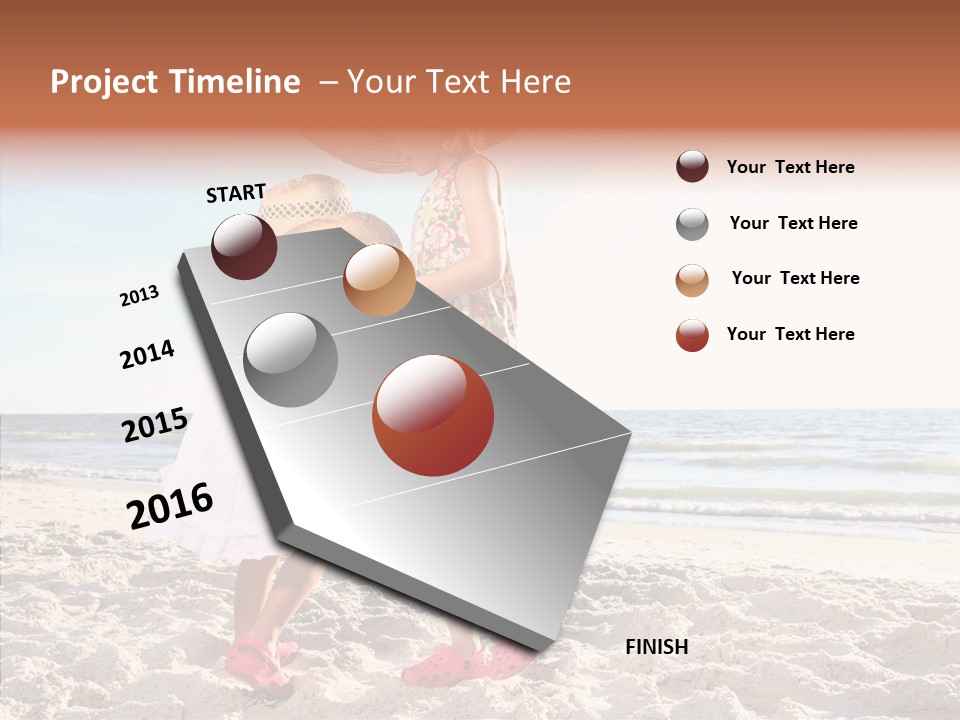 Project Timeline – Your Text Here

START

2013

2014

2015

2016

FINISH

Your Text Here

Your Text Here

Your Text Here

Your Text Here